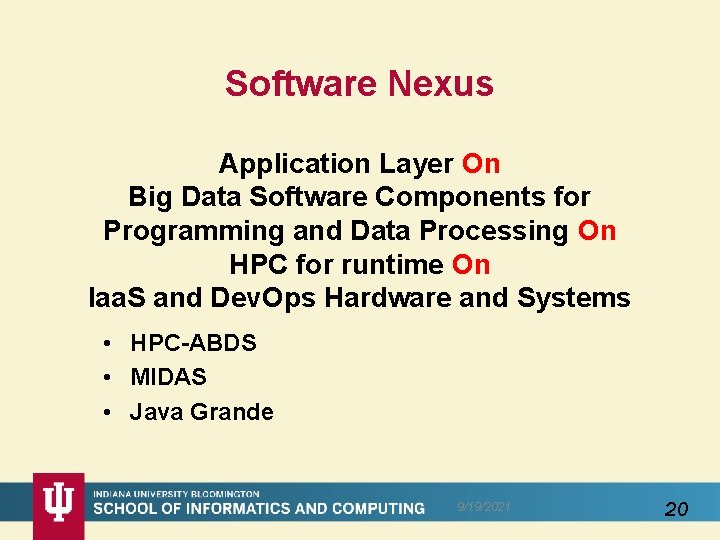 Software Nexus

Application Layer On
Big Data Software Components for Programming and Data Processing On
HPC for runtime On
IaaS and DevOps Hardware and Systems

• HPC-ABDS
• MIDAS
• Java Grande

INDIANA UNIVERSITY BLOOMINGTON
SCHOOL OF INFORMATICS AND COMPUTING
9/19/2021
20